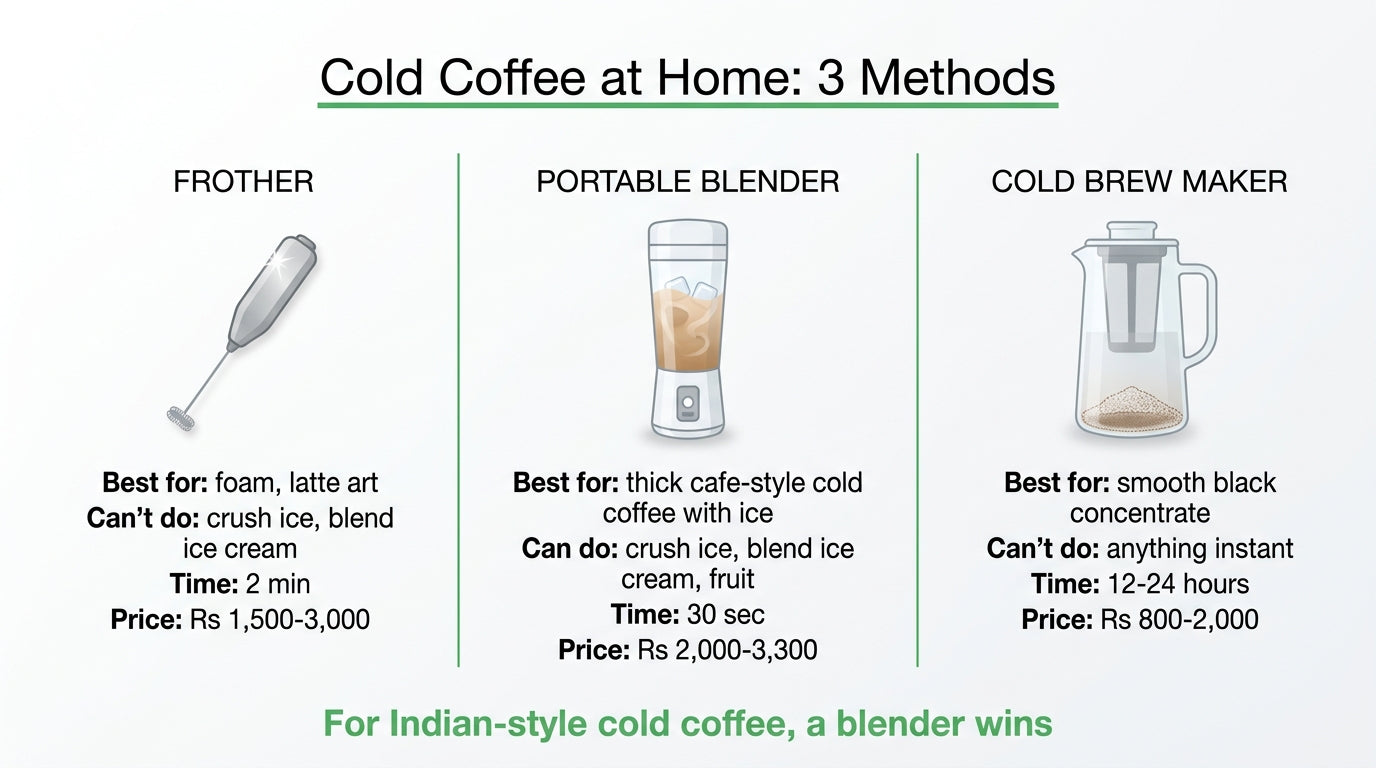 Cold Coffee at Home: 3 Methods

FROTHER

Best for: foam, latte art
Can't do: crush ice, blend ice cream
Time: 2 min
Price: Rs 1,500-3,000

PORTABLE BLENDER

Best for: thick cafe-style cold coffee with ice
Can do: crush ice, blend ice cream, fruit
Time: 30 sec
Price: Rs 2,000-3,300

COLD BREW MAKER

Best for: smooth black concentrate
Can't do: anything instant
Time: 12-24 hours
Price: Rs 800-2,000

For Indian-style cold coffee, a blender wins